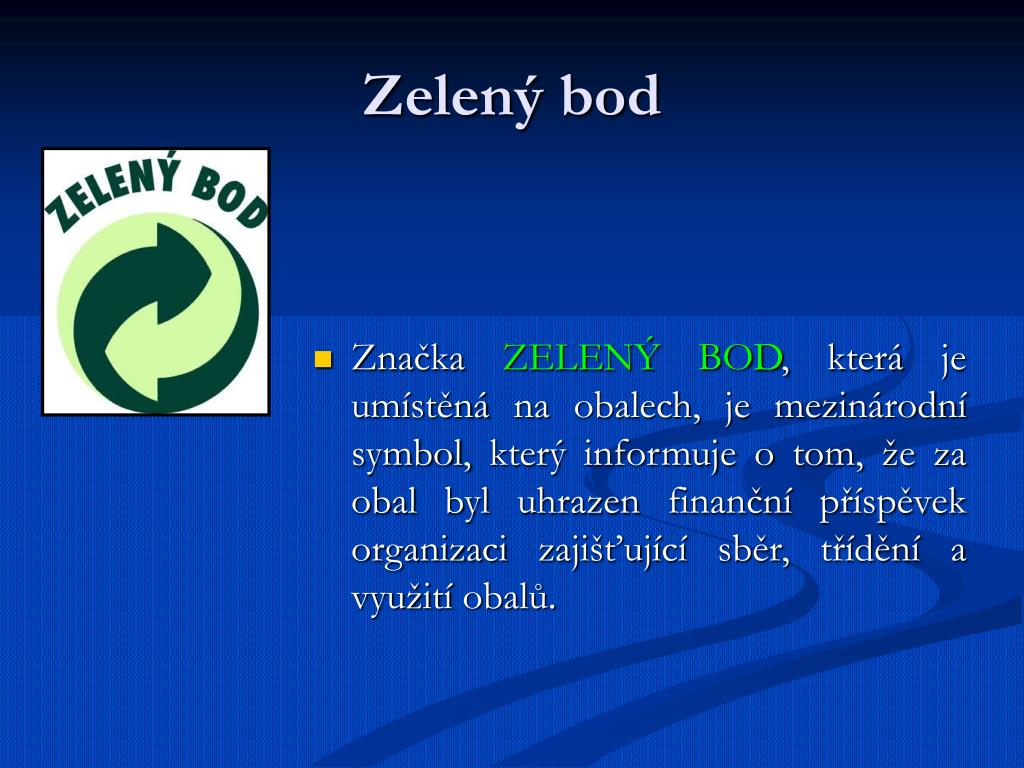 Zelený bod

ZELENÝ BOD

Značka ZELENÝ BOD, která je umístěná na obalech, je mezinárodní symbol, který informuje o tom, že za obal byl uhrazen finanční příspěvek organizaci zajišťující sběr, třídění a využití obalů.